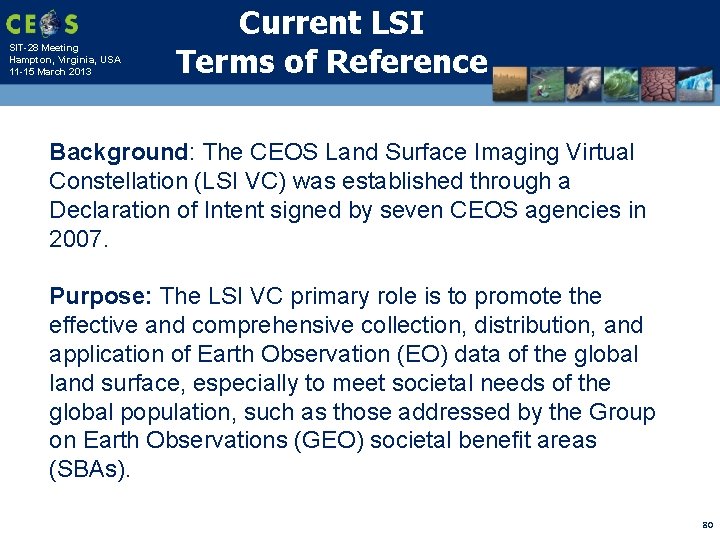 CEOS

SIT-28 Meeting
Hampton, Virginia, USA
11-15 March 2013

Current LSI
Terms of Reference

Background: The CEOS Land Surface Imaging Virtual Constellation (LSI VC) was established through a Declaration of Intent signed by seven CEOS agencies in 2007.

Purpose: The LSI VC primary role is to promote the effective and comprehensive collection, distribution, and application of Earth Observation (EO) data of the global land surface, especially to meet societal needs of the global population, such as those addressed by the Group on Earth Observations (GEO) societal benefit areas (SBAs).

80